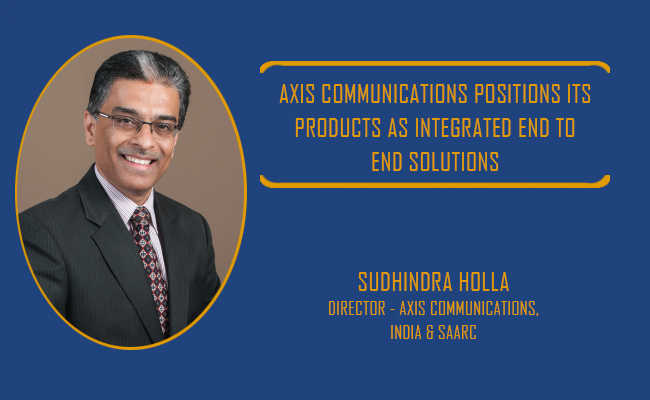 AXIS COMMUNICATIONS POSITIONS ITS PRODUCTS AS INTEGRATED END TO END SOLUTIONS

SUDHINDRA HOLLA
DIRECTOR - AXIS COMMUNICATIONS, INDIA & SAARC